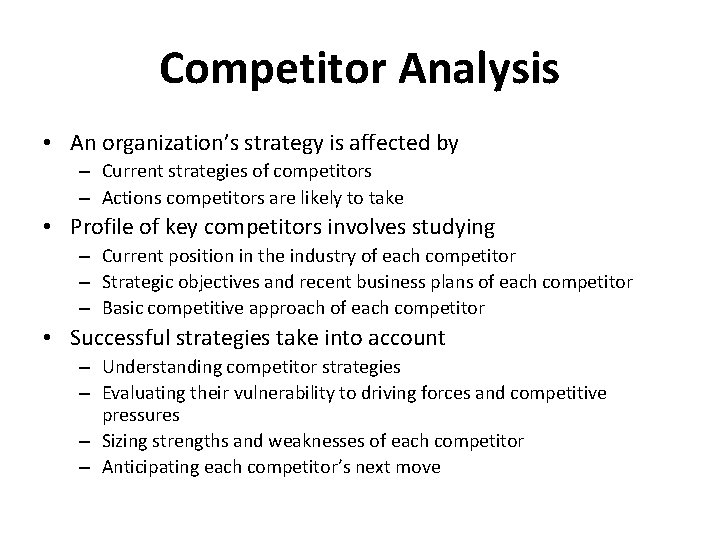 Competitor Analysis

• An organization's strategy is affected by
– Current strategies of competitors
– Actions competitors are likely to take

• Profile of key competitors involves studying
– Current position in the industry of each competitor
– Strategic objectives and recent business plans of each competitor
– Basic competitive approach of each competitor

• Successful strategies take into account
– Understanding competitor strategies
– Evaluating their vulnerability to driving forces and competitive pressures
– Sizing strengths and weaknesses of each competitor
– Anticipating each competitor's next move